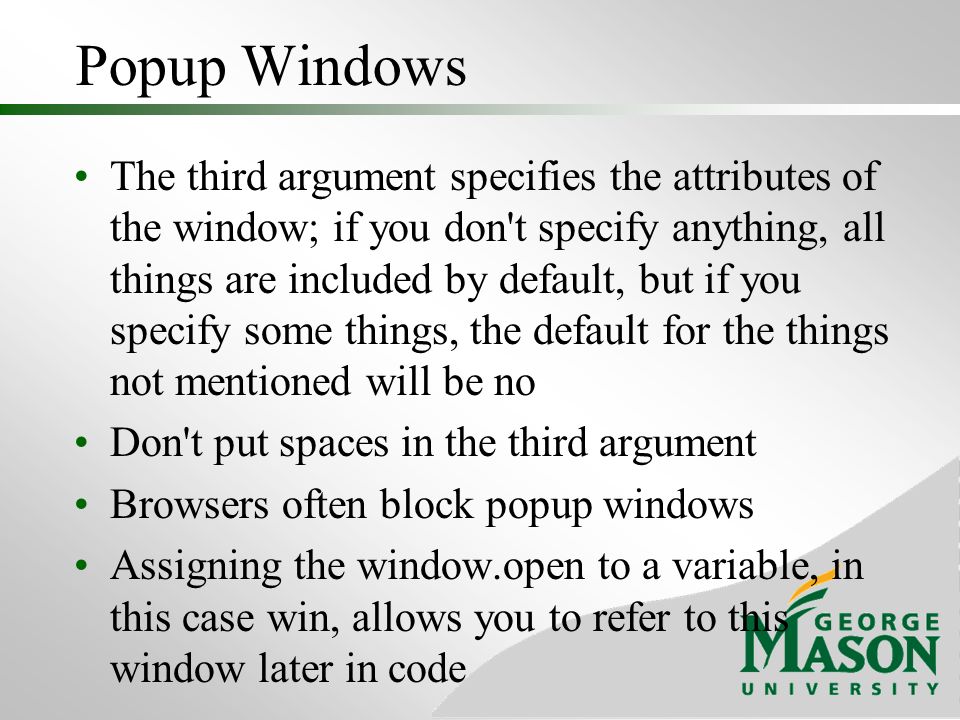 Popup Windows

• The third argument specifies the attributes of the window; if you don't specify anything, all things are included by default, but if you specify some things, the default for the things not mentioned will be no
• Don't put spaces in the third argument
• Browsers often block popup windows
• Assigning the window.open to a variable, in this case win, allows you to refer to this window later in code

GEORGE MASON UNIVERSITY